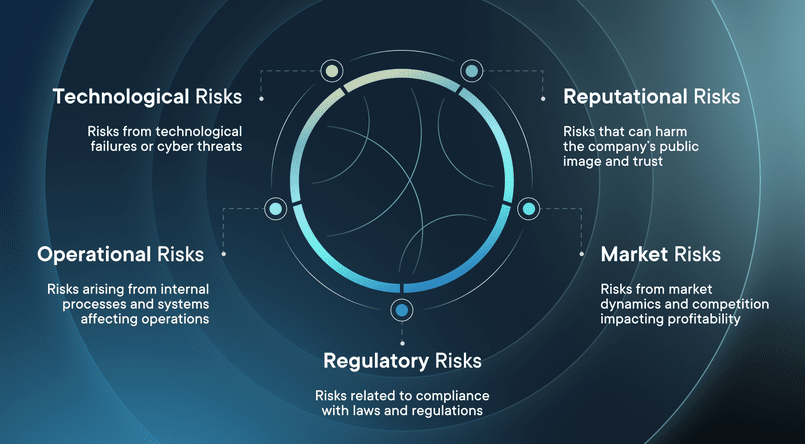 Technological Risks

Risks from technological failures or cyber threats

Reputational Risks

Risks that can harm the company's public image and trust

Operational Risks

Risks arising from internal processes and systems affecting operations

Market Risks

Risks from market dynamics and competition impacting profitability

Regulatory Risks

Risks related to compliance with laws and regulations